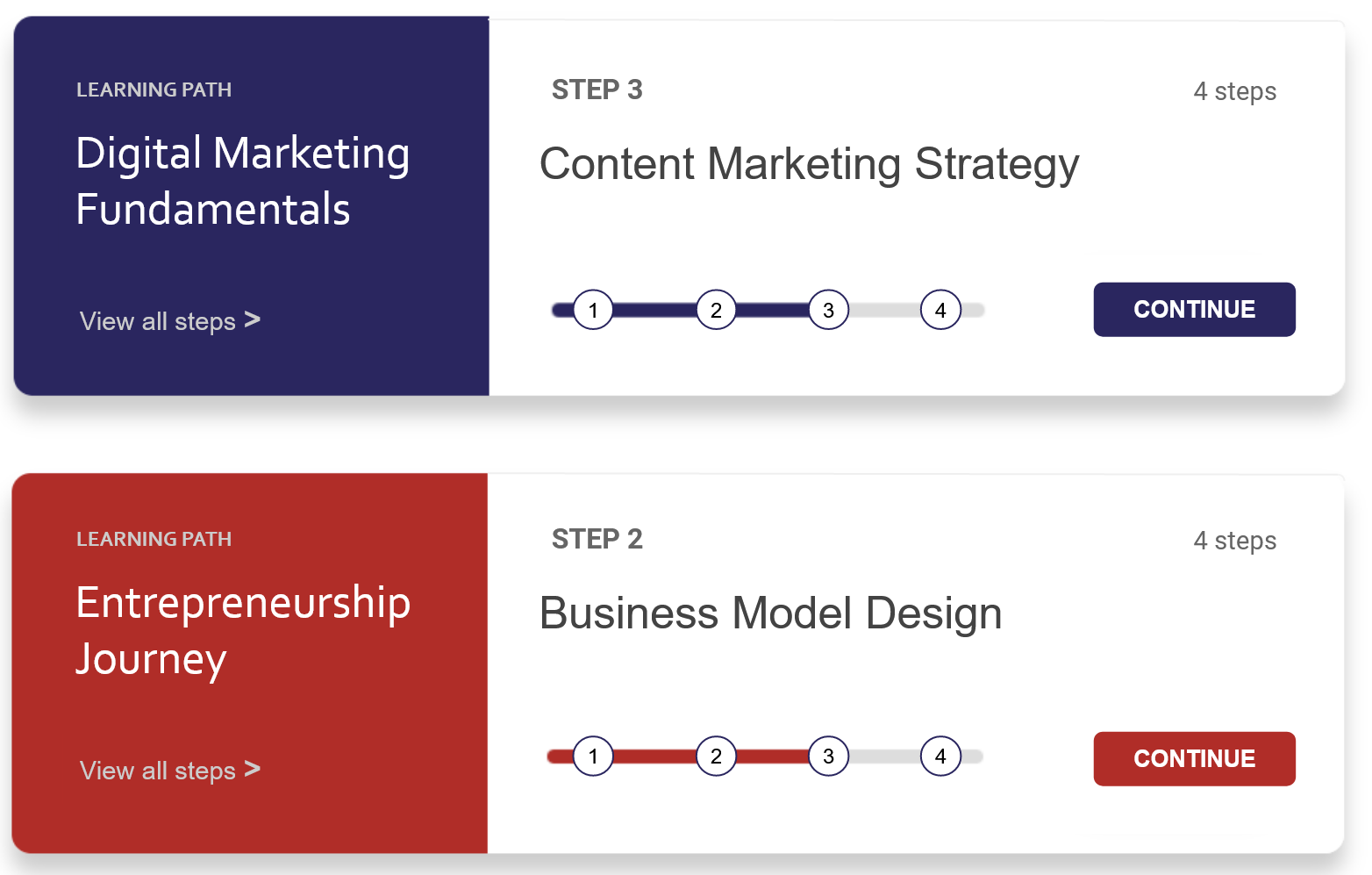 LEARNING PATH

Digital Marketing Fundamentals

View all steps >

STEP 3

4 steps

Content Marketing Strategy

1 2 3 4

CONTINUE

LEARNING PATH

Entrepreneurship Journey

View all steps >

STEP 2

4 steps

Business Model Design

1 2 3 4

CONTINUE